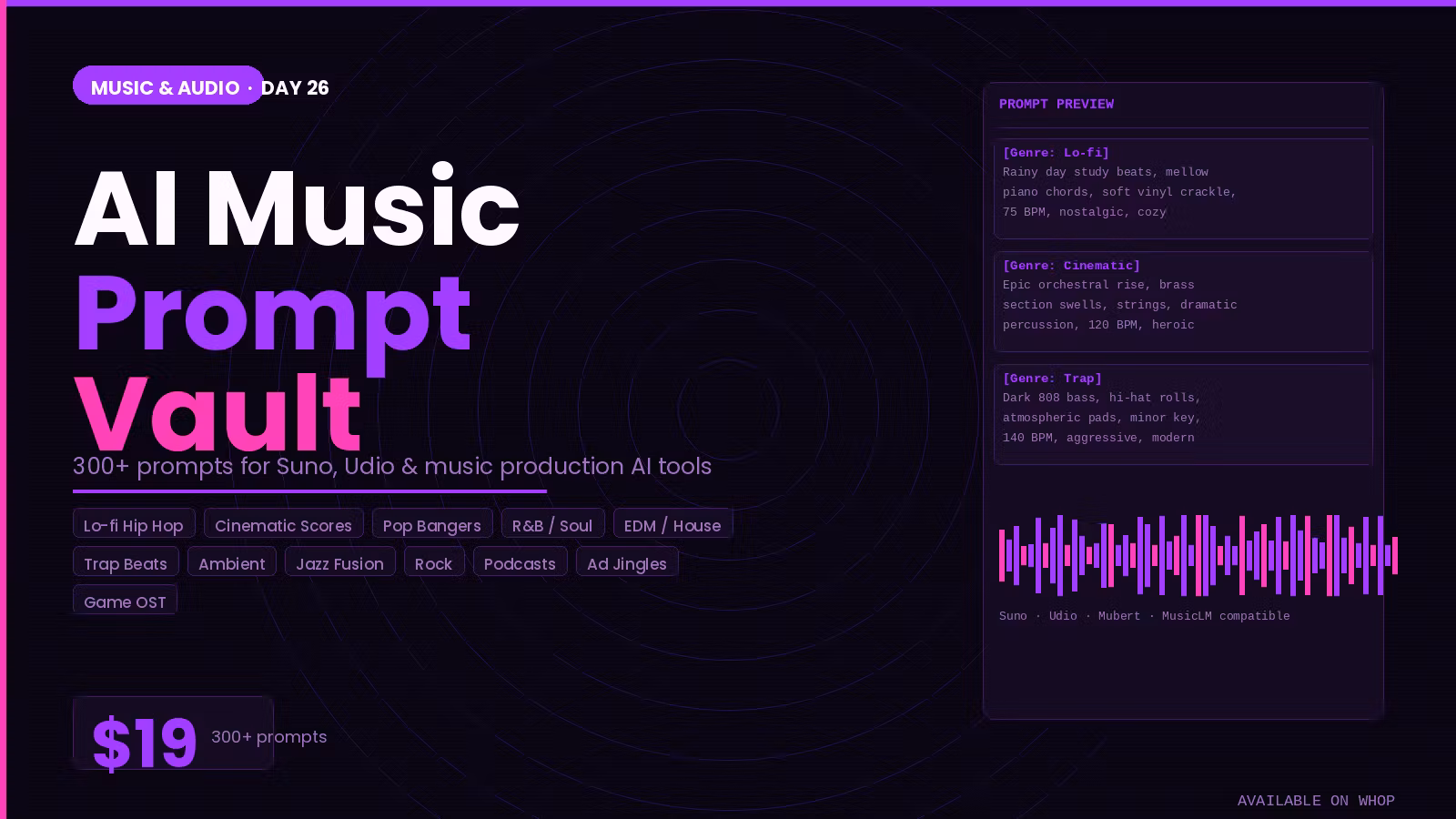 MUSIC & AUDIO · DAY 26

AI Music
Prompt
Vault

300+ prompts for Suno, Udio & music production AI tools

Lo-fi Hip Hop
Cinematic Scores
Pop Bangers
R&B / Soul
EDM / House
Trap Beats
Ambient
Jazz Fusion
Rock
Podcasts
Ad Jingles
Game OST

$19 300+ prompts

PROMPT PREVIEW

[Genre: Lo-fi]
Rainy day study beats, mellow piano chords, soft vinyl crackle, 75 BPM, nostalgic, cozy

[Genre: Cinematic]
Epic orchestral rise, brass section swells, strings, dramatic percussion, 120 BPM, heroic

[Genre: Trap]
Dark 808 bass, hi-hat rolls, atmospheric pads, minor key, 140 BPM, aggressive, modern

Suno · Udio · Mubert · MusicLM compatible

AVAILABLE ON WHOP